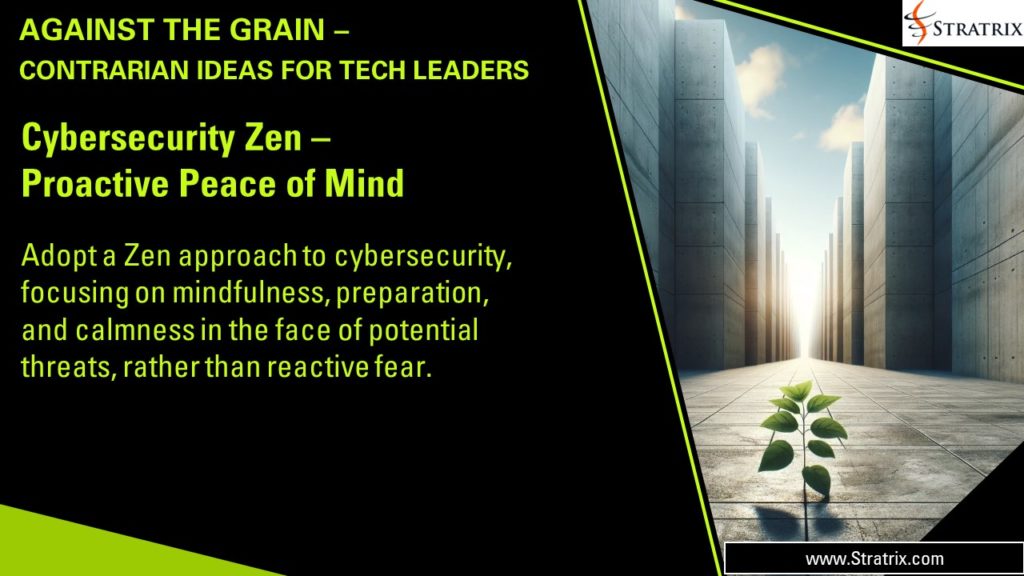 AGAINST THE GRAIN – CONTRARIAN IDEAS FOR TECH LEADERS

STRATRIX

Cybersecurity Zen – Proactive Peace of Mind

Adopt a Zen approach to cybersecurity, focusing on mindfulness, preparation, and calmness in the face of potential threats, rather than reactive fear.

www.Stratrix.com